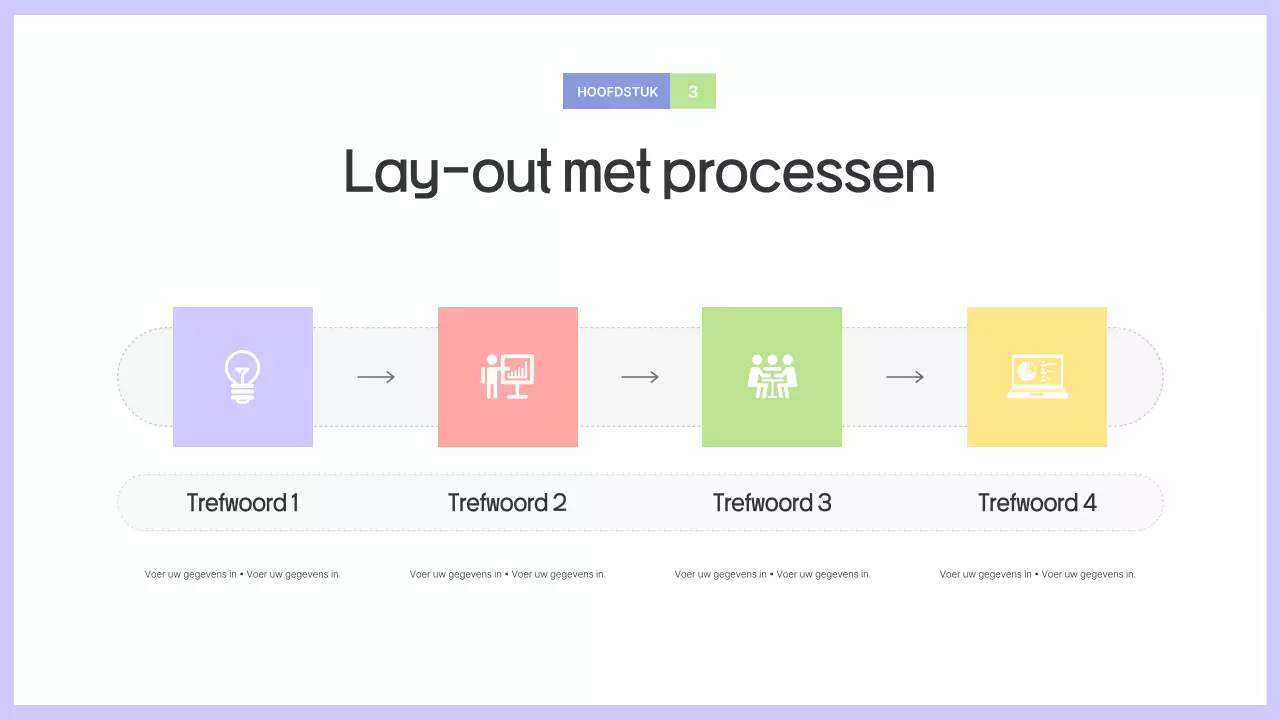 HOOFDSTUK 3

Lay-out met processen

Trefwoord 1

Trefwoord 2

Trefwoord 3

Trefwoord 4

Voer uw gegevens in • Voer uw gegevens in.

Voer uw gegevens in • Voer uw gegevens in.

Voer uw gegevens in • Voer uw gegevens in.

Voer uw gegevens in • Voer uw gegevens in.